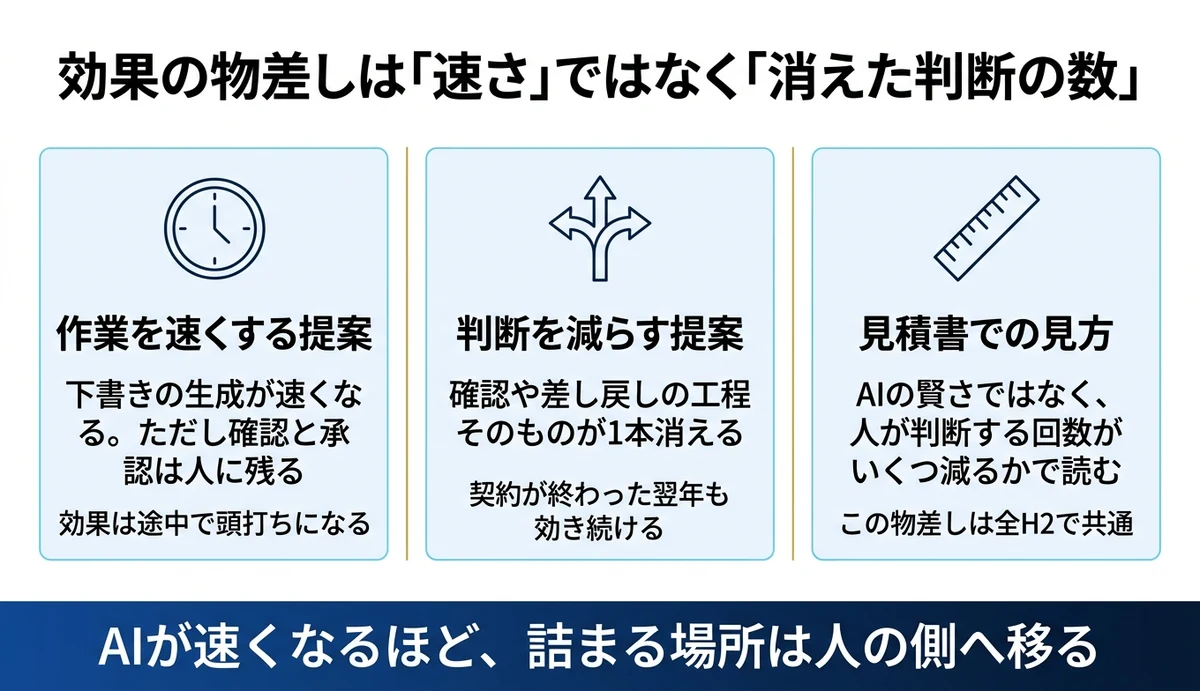 効果の物差しは「速さ」ではなく「消えた判断の数」

作業を速くする提案

下書きの生成が速くなる。ただし確認と承認は人に残る

効果は途中で頭打ちになる

判断を減らす提案

確認や差し戻しの工程そのものが1本消える

契約が終わった翌年も効き続ける

見積書での見方

AIの賢さではなく、人が判断する回数がいくつ減るかで読む

この物差しは全H2で共通

AIが速くなるほど、詰まる場所は人の側へ移る